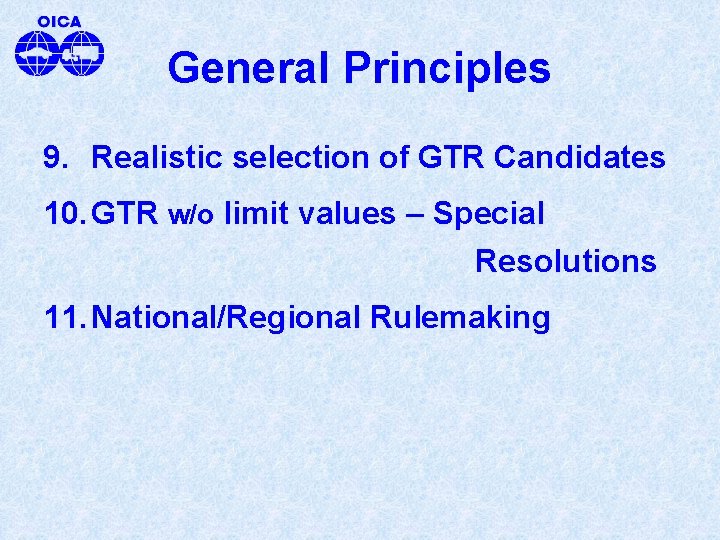 OICA

General Principles

9. Realistic selection of GTR Candidates

10. GTR w/o limit values – Special Resolutions

11. National/Regional Rulemaking